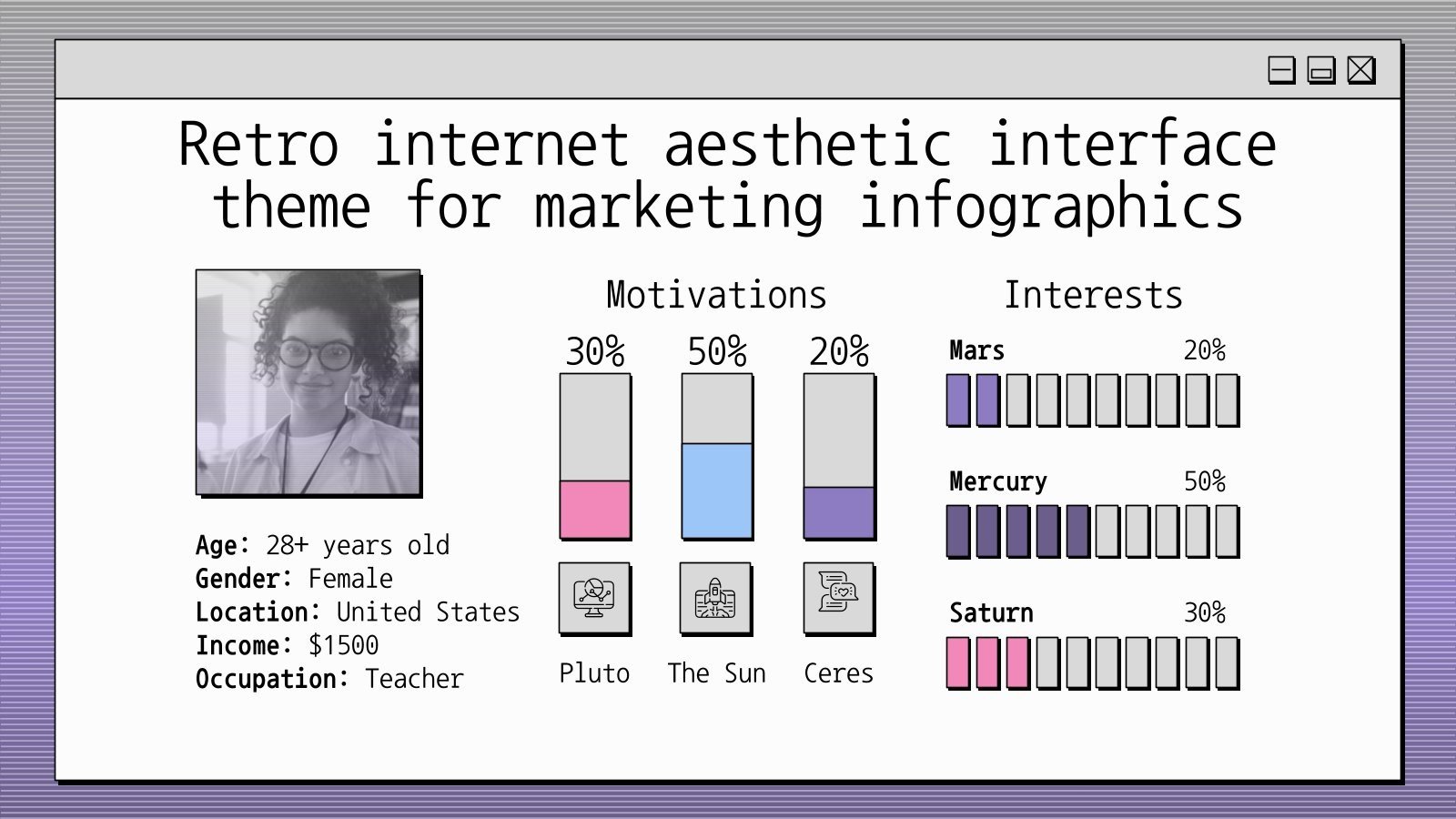 Retro internet aesthetic interface theme for marketing infographics

Age: 28+ years old
Gender: Female
Location: United States
Income: $1500
Occupation: Teacher

Motivations

30%
50%
20%

Pluto
The Sun
Ceres

Interests

Mars 20%

Mercury 50%

Saturn 30%